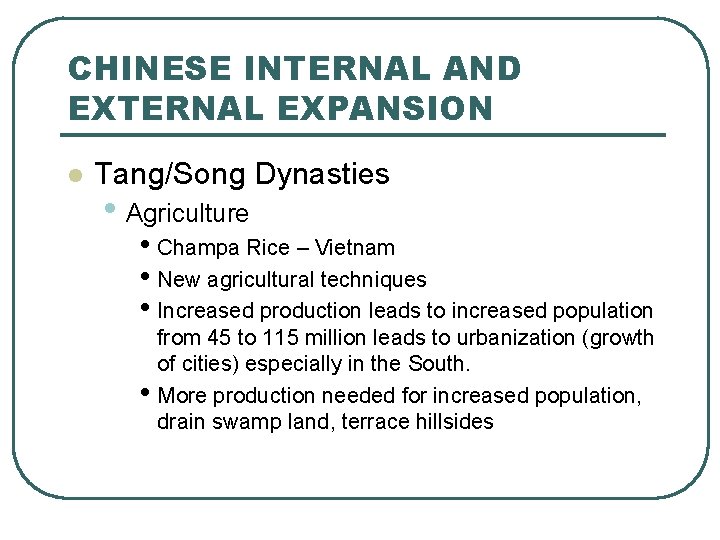 CHINESE INTERNAL AND EXTERNAL EXPANSION

- Tang/Song Dynasties
  - Agriculture
    - Champa Rice – Vietnam
    - New agricultural techniques
    - Increased production leads to increased population from 45 to 115 million leads to urbanization (growth of cities) especially in the South.
    - More production needed for increased population, drain swamp land, terrace hillsides